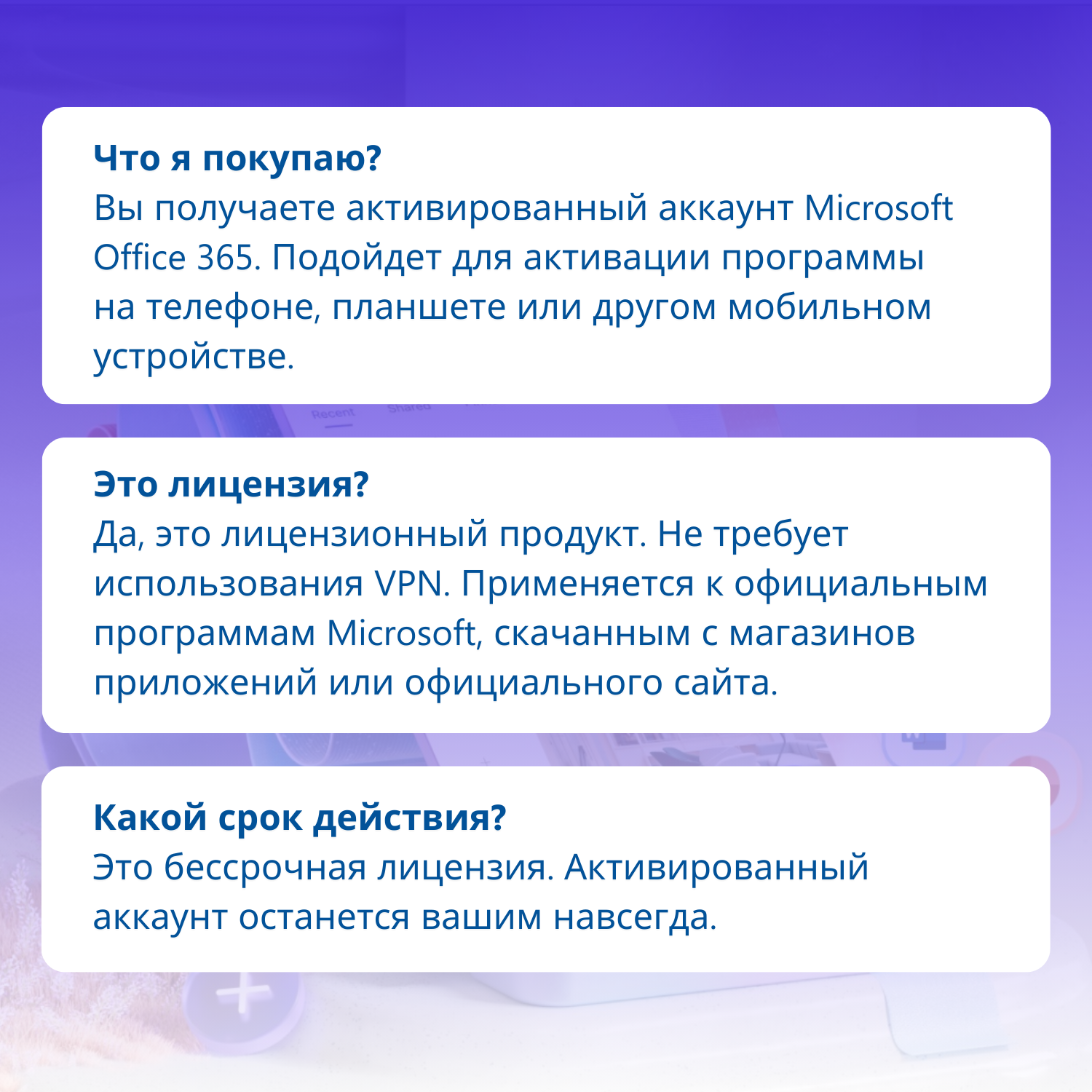 Что я покупаю?
Вы получаете активированный аккаунт Microsoft Office 365. Подойдет для активации программы на телефоне, планшете или другом мобильном устройстве.

Recent Shared

Это лицензия?
Да, это лицензионный продукт. Не требует использования VPN. Применяется к официальным программам Microsoft, скачанным с магазинов приложений или официального сайта.

Какой срок действия?
Это бессрочная лицензия. Активированный аккаунт останется вашим навсегда.